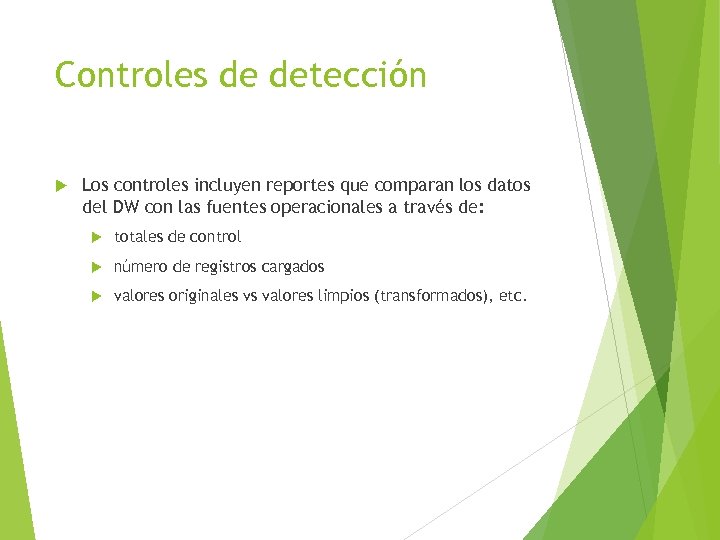 Controles de detección

Los controles incluyen reportes que comparan los datos del DW con las fuentes operacionales a través de:

totales de control

número de registros cargados

valores originales vs valores limpios (transformados), etc.